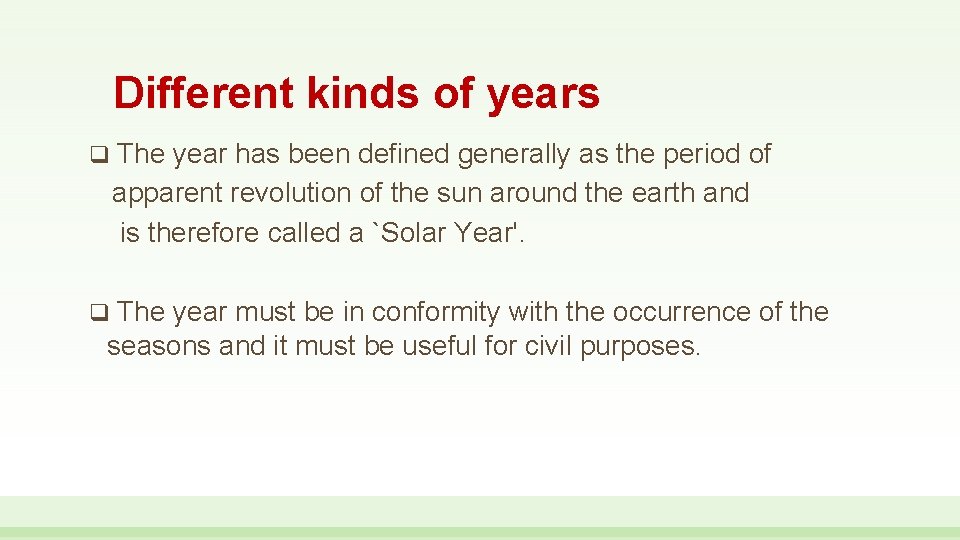 Different kinds of years

❑ The year has been defined generally as the period of apparent revolution of the sun around the earth and is therefore called a `Solar Year'.

❑ The year must be in conformity with the occurrence of the seasons and it must be useful for civil purposes.